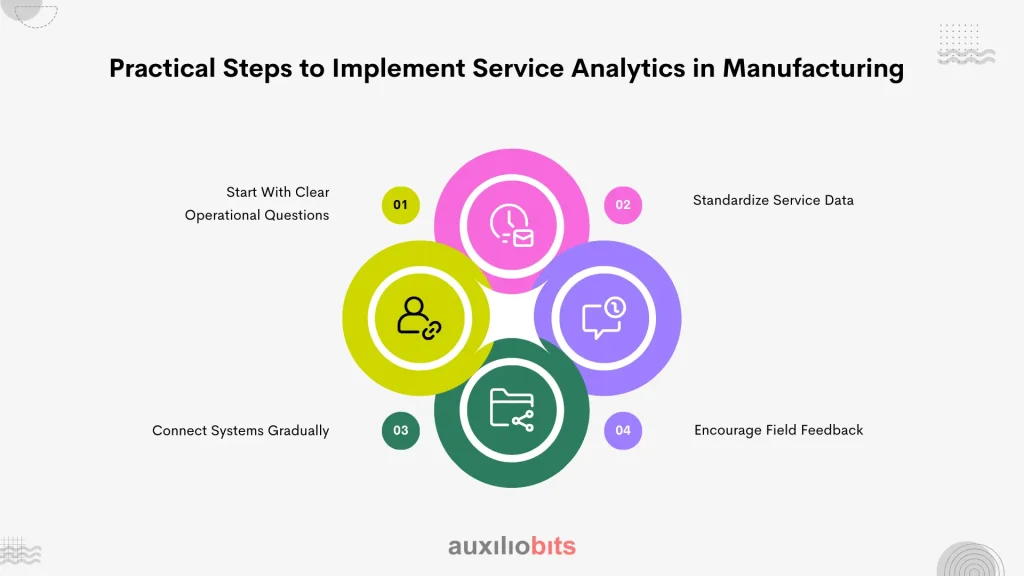 Practical Steps to Implement Service Analytics in Manufacturing

Start With Clear Operational Questions

01

02

Standardize Service Data

Connect Systems Gradually

03

04

Encourage Field Feedback

auxiliobits